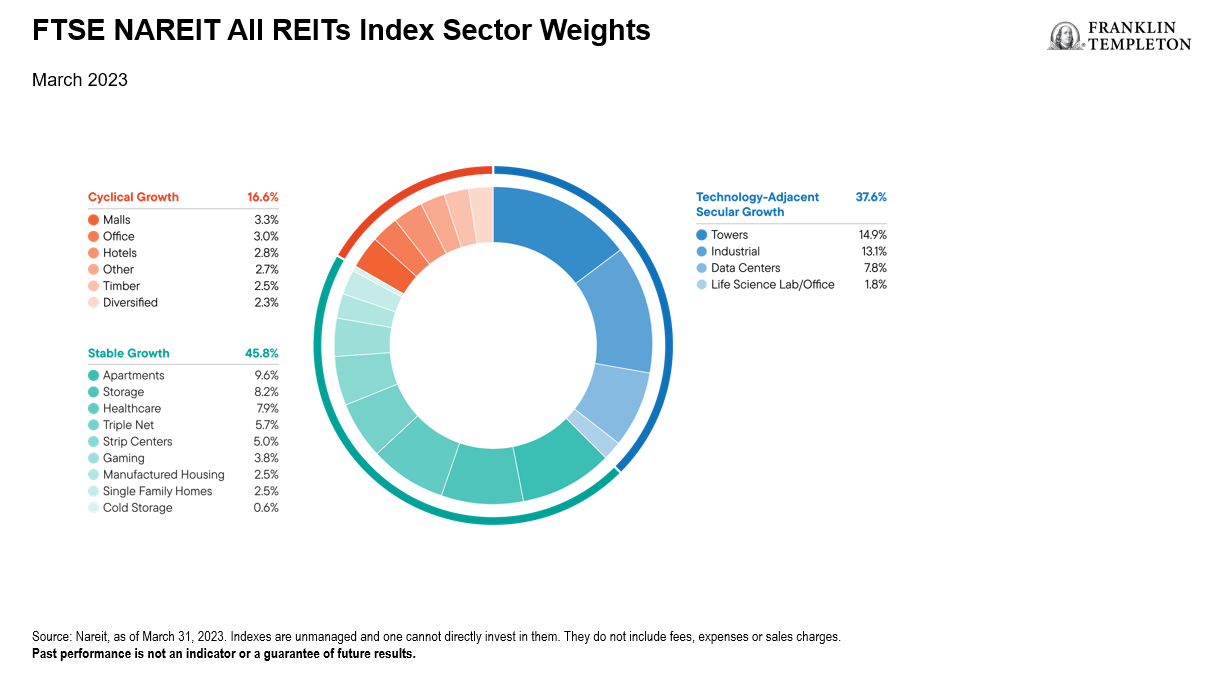 FTSE NAREIT All REITs Index Sector Weights

FRANKLIN TEMPLETON

March 2023

| Cyclical Growth | 16.6% |
|---|---|
| Malls | 3.3% |
| Office | 3.0% |
| Hotels | 2.8% |
| Other | 2.7% |
| Timber | 2.5% |
| Diversified | 2.3% |

| Stable Growth | 45.8% |
|---|---|
| Apartments | 9.6% |
| Storage | 8.2% |
| Healthcare | 7.9% |
| Triple Net | 5.7% |
| Strip Centers | 5.0% |
| Gaming | 3.8% |
| Manufactured Housing | 2.5% |
| Single Family Homes | 2.5% |
| Cold Storage | 0.6% |

| Technology-Adjacent Secular Growth | 37.6% |
|---|---|
| Towers | 14.9% |
| Industrial | 13.1% |
| Data Centers | 7.8% |
| Life Science Lab/Office | 1.8% |

Source: Nareit, as of March 31, 2023. Indexes are unmanaged and one cannot directly invest in them. They do not include fees, expenses or sales charges.
Past performance is not an indicator or a guarantee of future results.